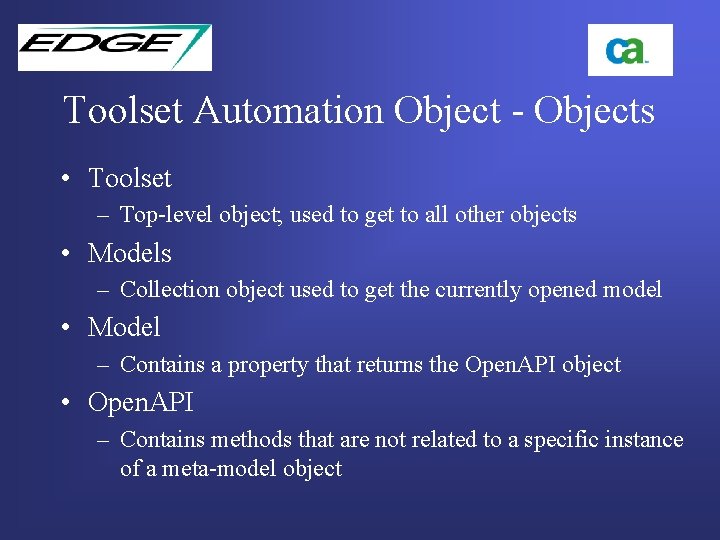 EDGE

ca.

Toolset Automation Object - Objects

• Toolset
– Top-level object, used to get to all other objects
• Models
– Collection object used to get the currently opened model
• Model
– Contains a property that returns the OpenAPI object
• OpenAPI
– Contains methods that are not related to a specific instance of a meta-model object